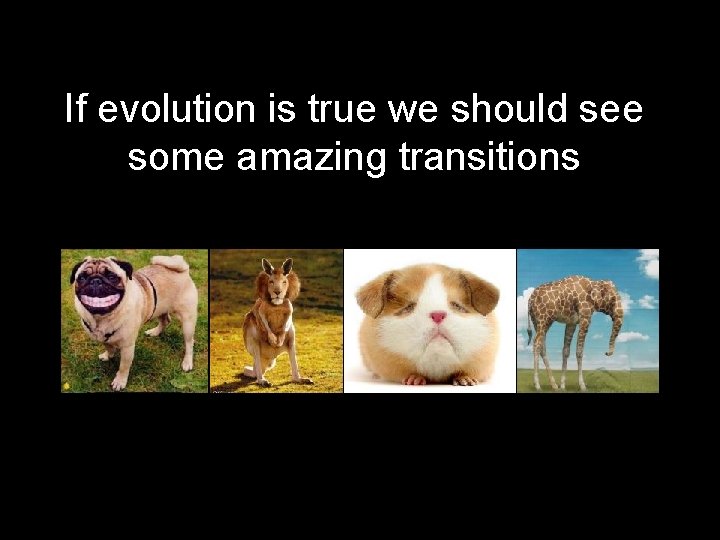 If evolution is true we should see some amazing transitions